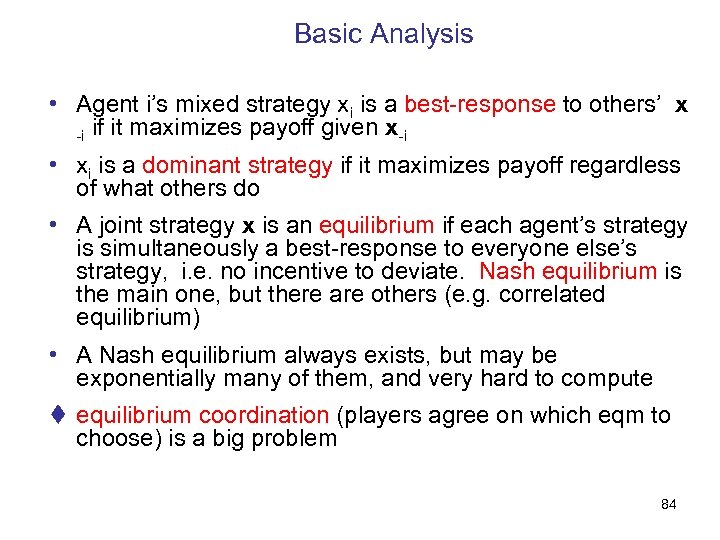 Basic Analysis

• Agent i's mixed strategy $x_i$ is a best-response to others' $\mathbf{x}_{-i}$ if it maximizes payoff given $\mathbf{x}_{-i}$

• $x_i$ is a dominant strategy if it maximizes payoff regardless of what others do

• A joint strategy $\mathbf{x}$ is an equilibrium if each agent's strategy is simultaneously a best-response to everyone else's strategy, i.e. no incentive to deviate. Nash equilibrium is the main one, but there are others (e.g. correlated equilibrium)

• A Nash equilibrium always exists, but may be exponentially many of them, and very hard to compute

♦ equilibrium coordination (players agree on which eqm to choose) is a big problem

84